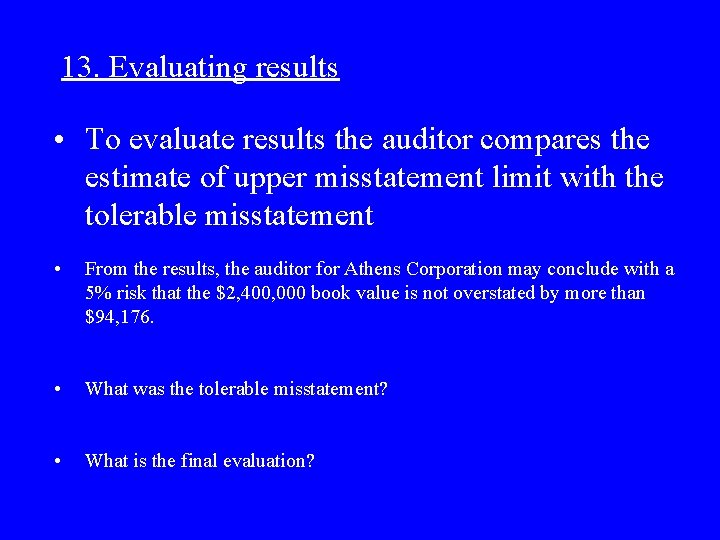 13. Evaluating results

• To evaluate results the auditor compares the estimate of upper misstatement limit with the tolerable misstatement

• From the results, the auditor for Athens Corporation may conclude with a 5% risk that the \$2,400,000 book value is not overstated by more than \$94,176.

• What was the tolerable misstatement?

• What is the final evaluation?